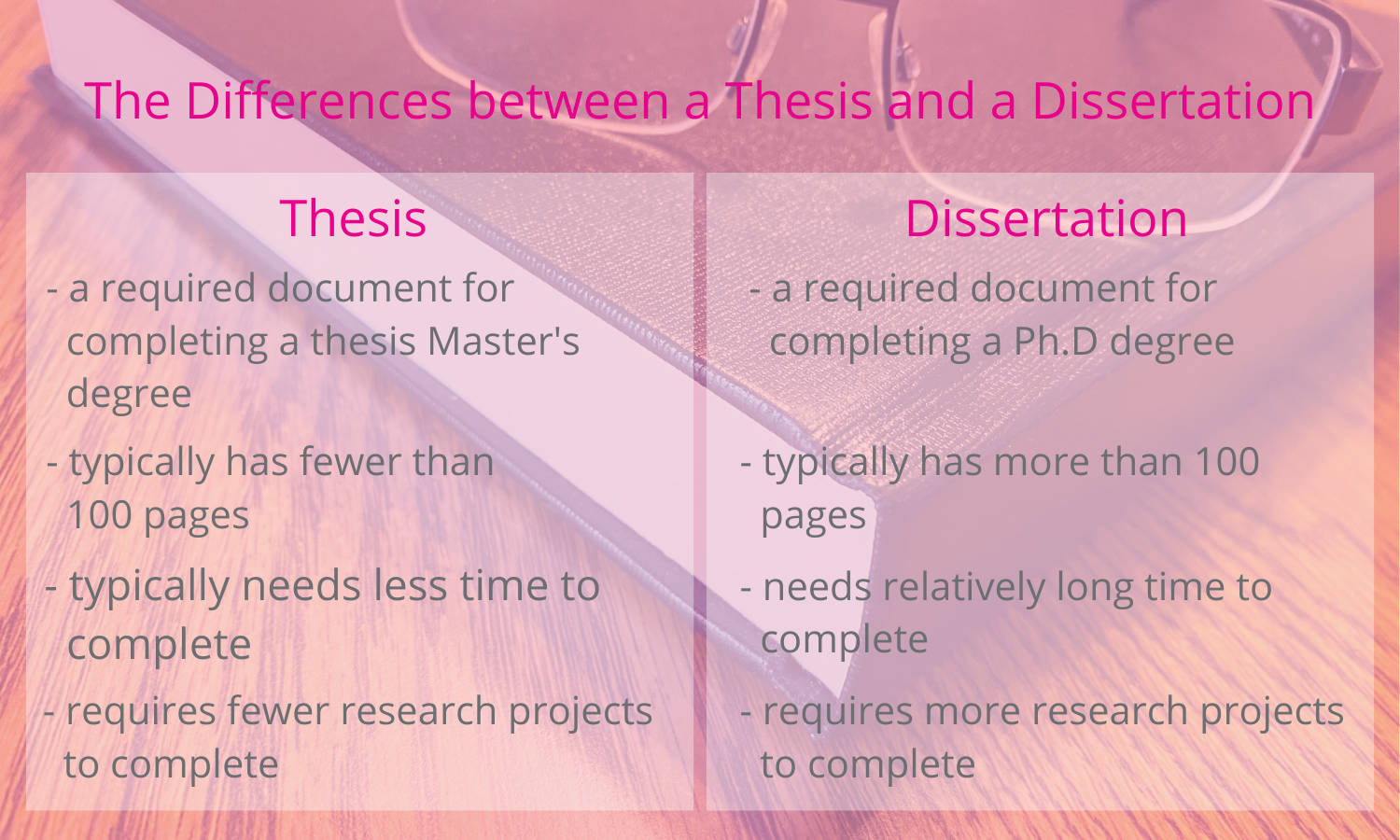 The Differences between a Thesis and a Dissertation

Thesis

- a required document for completing a thesis Master's degree

- typically has fewer than 100 pages

- typically needs less time to complete

- requires fewer research projects to complete

Dissertation

- a required document for completing a Ph.D degree

- typically has more than 100 pages

- needs relatively long time to complete

- requires more research projects to complete